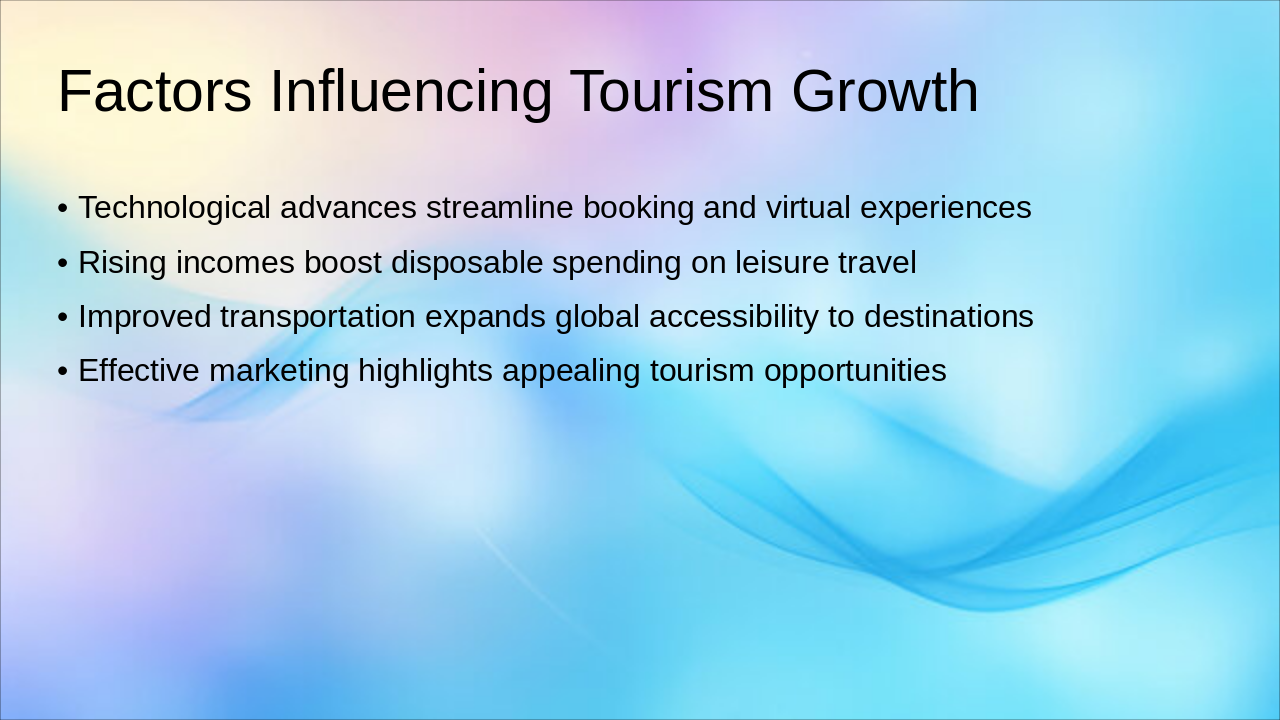 Factors Influencing Tourism Growth

• Technological advances streamline booking and virtual experiences
• Rising incomes boost disposable spending on leisure travel
• Improved transportation expands global accessibility to destinations
• Effective marketing highlights appealing tourism opportunities